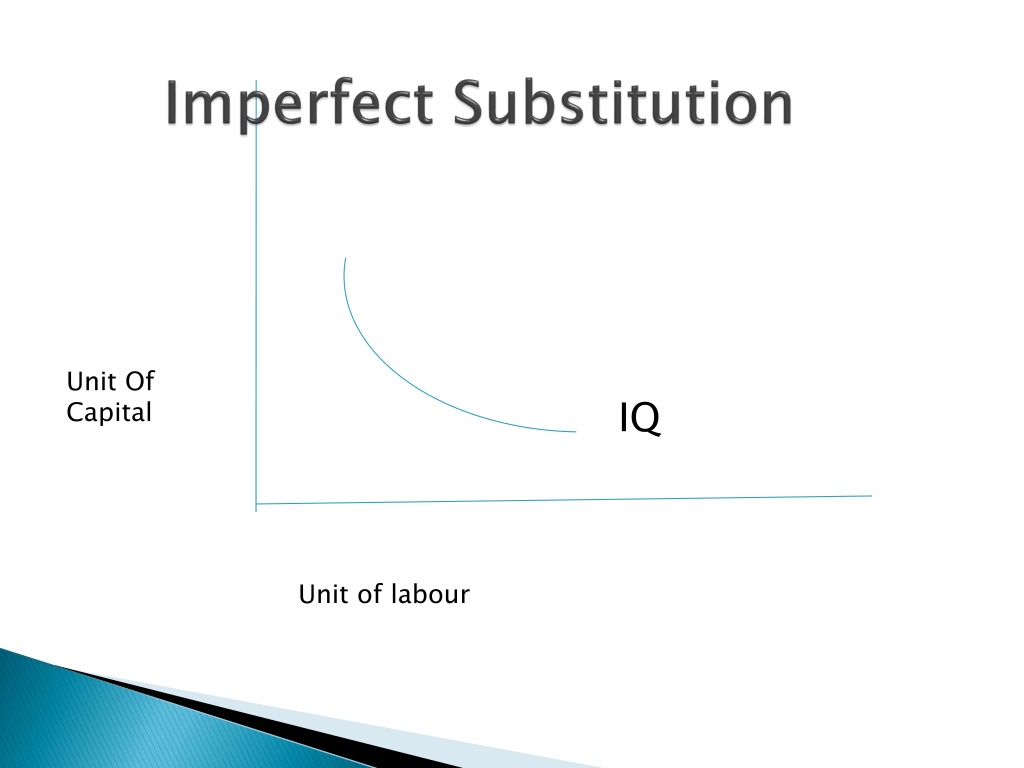 Imperfect Substitution

Unit Of Capital

IQ

Unit of labour